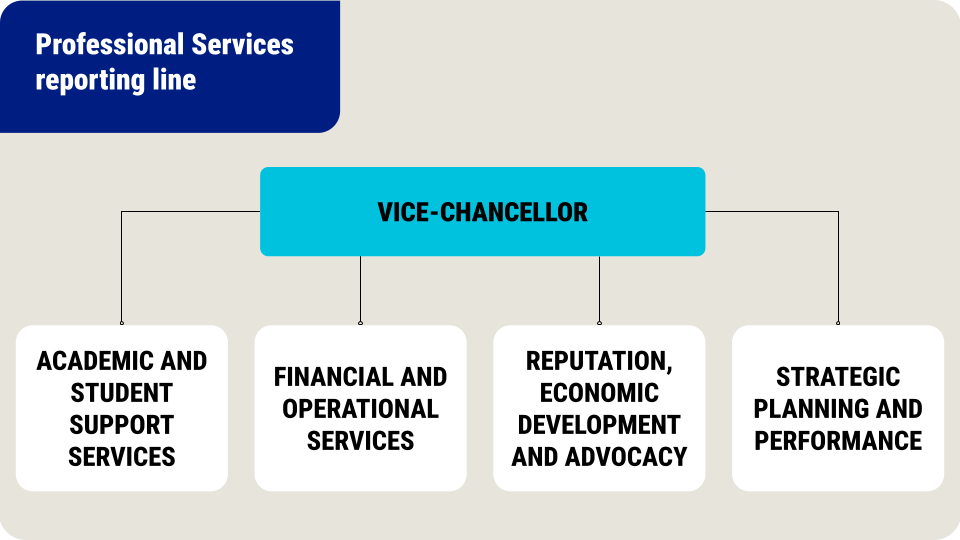 Professional Services reporting line

VICE-CHANCELLOR

ACADEMIC AND STUDENT SUPPORT SERVICES

FINANCIAL AND OPERATIONAL SERVICES

REPUTATION, ECONOMIC DEVELOPMENT AND ADVOCACY

STRATEGIC PLANNING AND PERFORMANCE